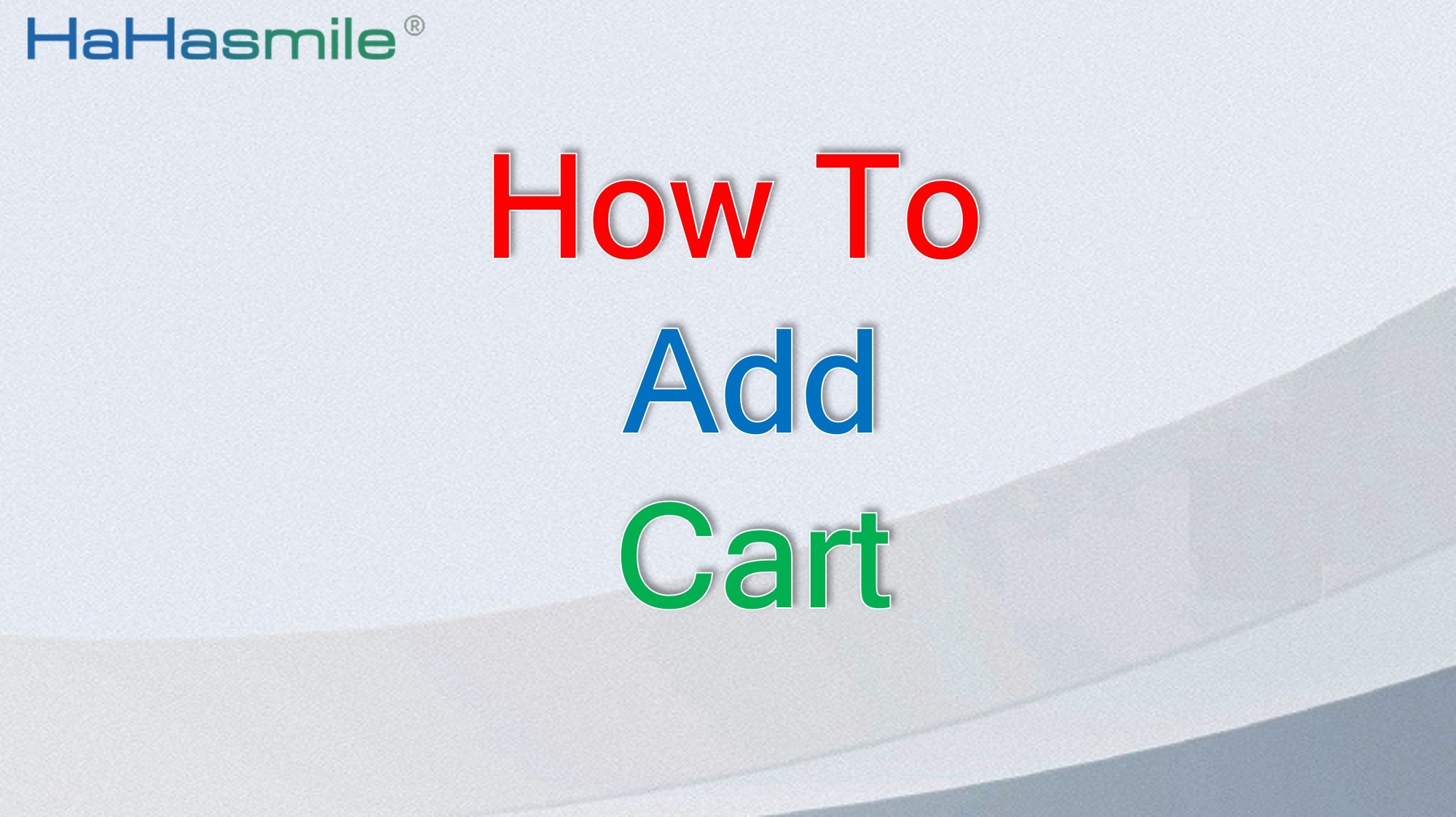 HaHasmile®

How To
Add
Cart